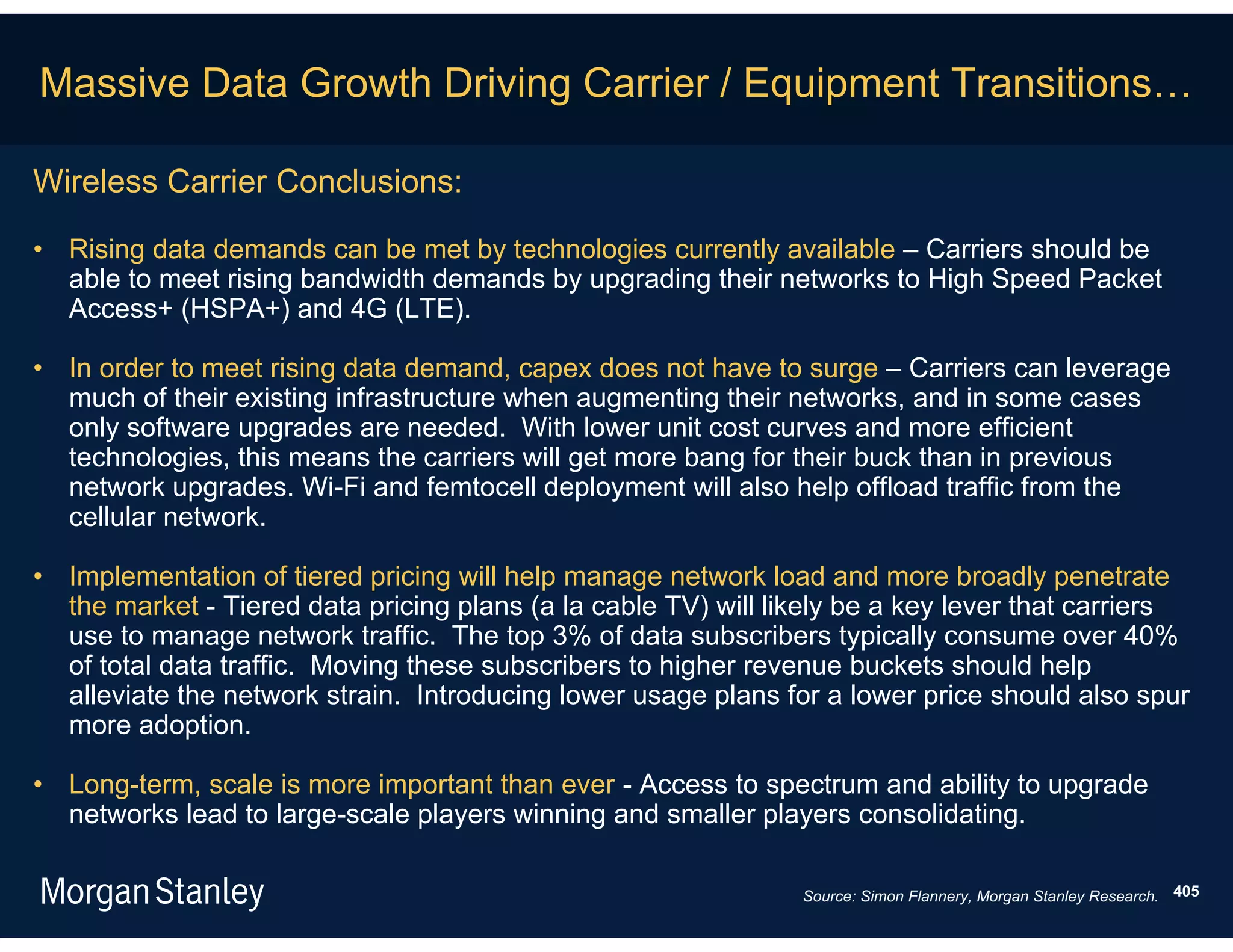 Massive Data Growth Driving Carrier / Equipment Transitions…

Wireless Carrier Conclusions:

• Rising data demands can be met by technologies currently available – Carriers should be able to meet rising bandwidth demands by upgrading their networks to High Speed Packet Access+ (HSPA+) and 4G (LTE).

• In order to meet rising data demand, capex does not have to surge – Carriers can leverage much of their existing infrastructure when augmenting their networks, and in some cases only software upgrades are needed. With lower unit cost curves and more efficient technologies, this means the carriers will get more bang for their buck than in previous network upgrades. Wi-Fi and femtocell deployment will also help offload traffic from the cellular network.

• Implementation of tiered pricing will help manage network load and more broadly penetrate the market - Tiered data pricing plans (a la cable TV) will likely be a key lever that carriers use to manage network traffic. The top 3% of data subscribers typically consume over 40% of total data traffic. Moving these subscribers to higher revenue buckets should help alleviate the network strain. Introducing lower usage plans for a lower price should also spur more adoption.

• Long-term, scale is more important than ever - Access to spectrum and ability to upgrade networks lead to large-scale players winning and smaller players consolidating.

Morgan Stanley

Source: Simon Flannery, Morgan Stanley Research.

405